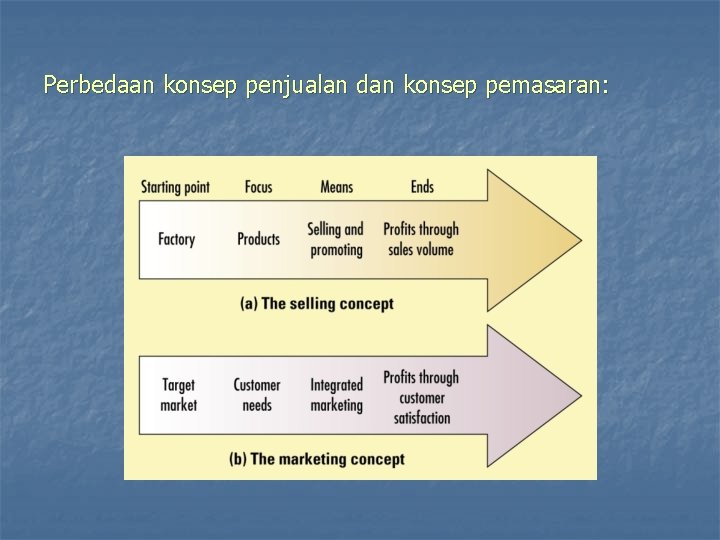 Perbedaan konsep penjualan dan konsep pemasaran:

Starting point Focus Means Ends

Factory Products Selling and promoting Profits through sales volume

(a) The selling concept

Target market Customer needs Integrated marketing Profits through customer satisfaction

(b) The marketing concept